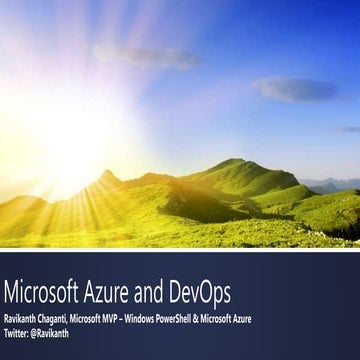 Microsoft Azure and DevOps

Ravikanth Chaganti, Microsoft MVP – Windows PowerShell & Microsoft Azure
Twitter: @Ravikanth